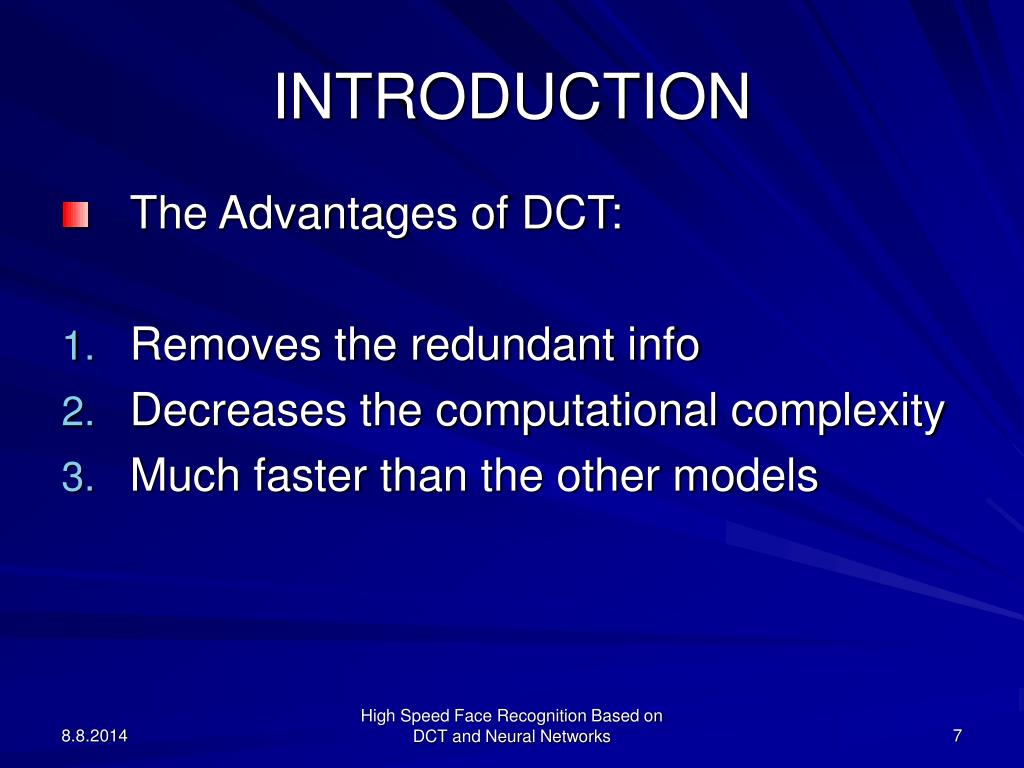 INTRODUCTION

The Advantages of DCT:

1. Removes the redundant info
2. Decreases the computational complexity
3. Much faster than the other models

8.8.2014

High Speed Face Recognition Based on DCT and Neural Networks

7